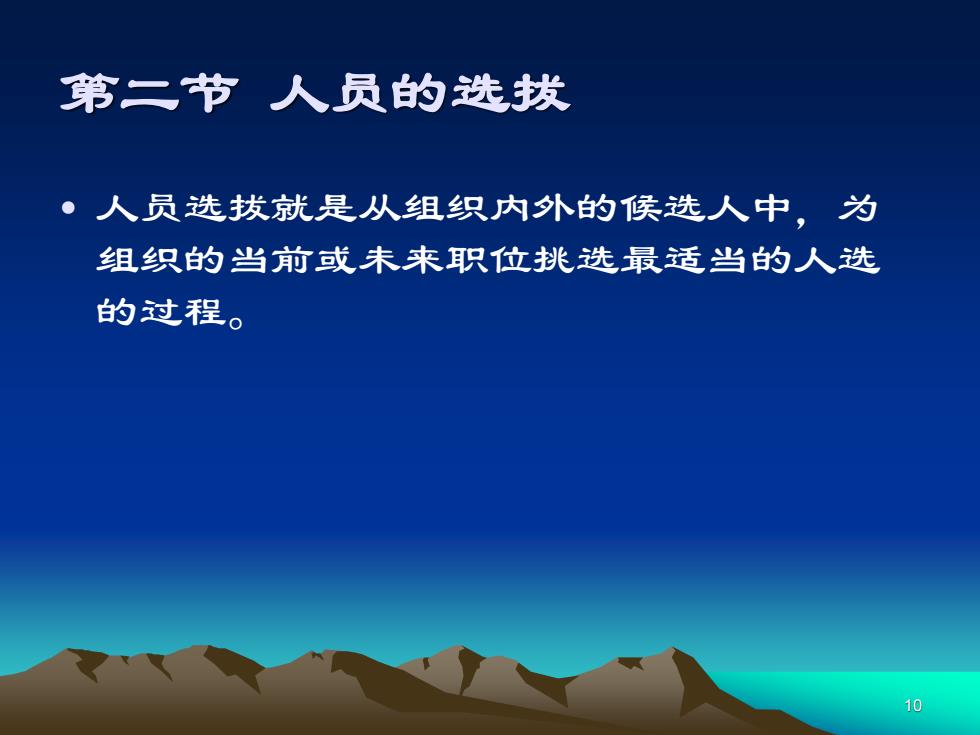 第二节 人员的选拔

• 人员选拔就是从组织内外的候选人中，为组织的当前或未来职位挑选最适当的人选的过程。

10